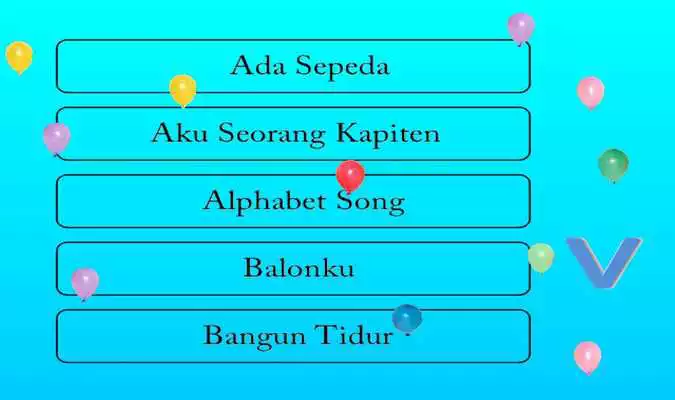 Ada Sepeda

Aku Seorang Kapiten

Alphabet Song

Balonku

Bangun Tidur